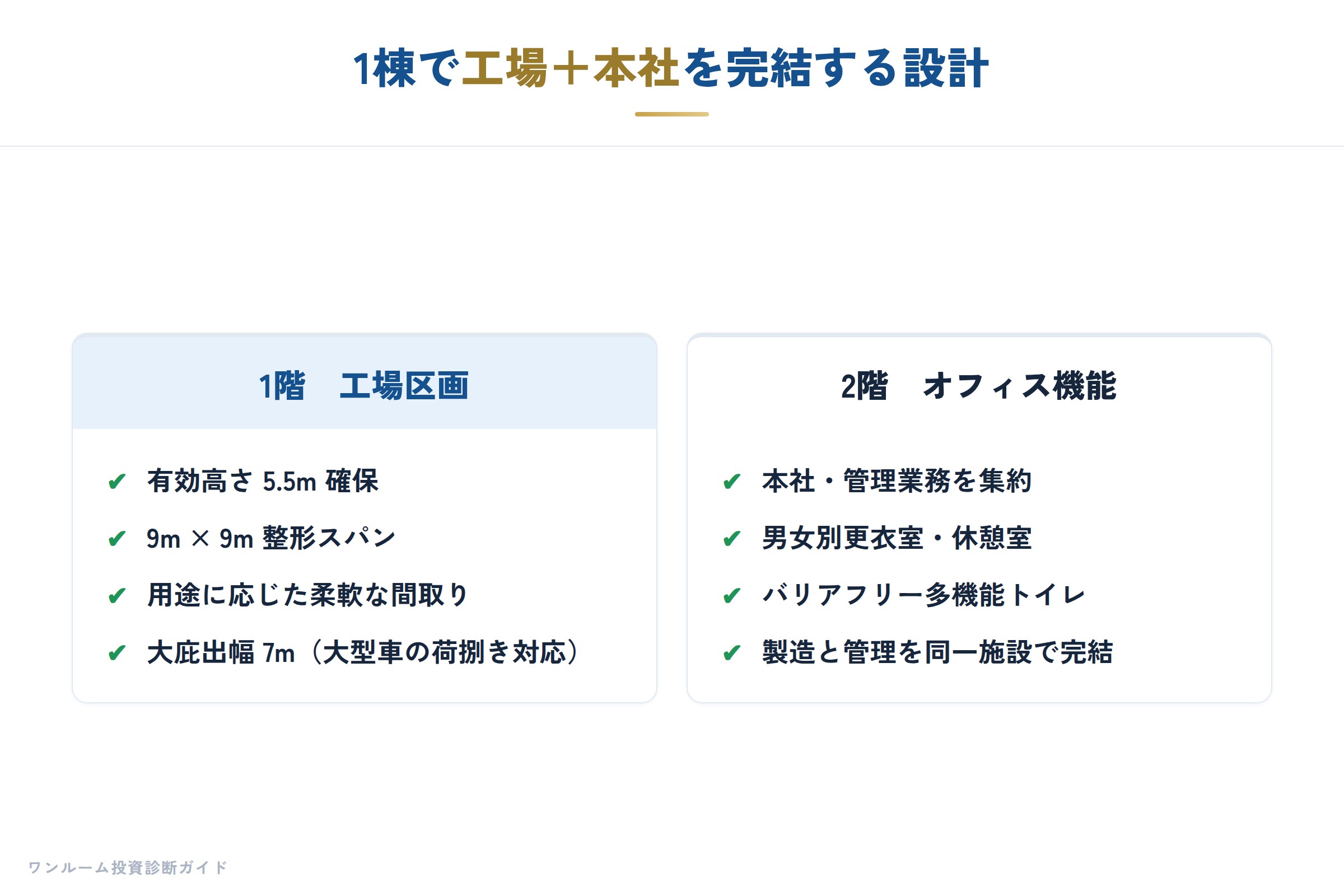 1棟で工場＋本社を完結する設計

1階　工場区画

✔ 有効高さ 5.5m 確保
✔ 9m × 9m 整形スパン
✔ 用途に応じた柔軟な間取り
✔ 大庇出幅 7m（大型車の荷捌き対応）

2階　オフィス機能

✔ 本社・管理業務を集約
✔ 男女別更衣室・休憩室
✔ バリアフリー多機能トイレ
✔ 製造と管理を同一施設で完結

ワンルーム投資診断ガイド